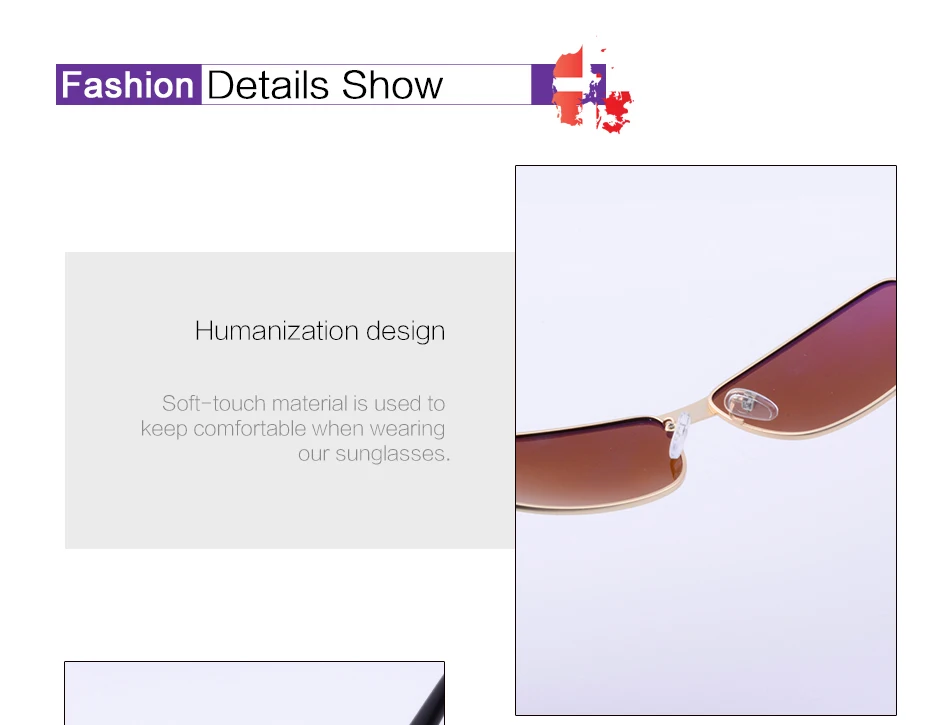 Fashion Details Show

Humanization design

Soft-touch material is used to keep comfortable when wearing our sunglasses.